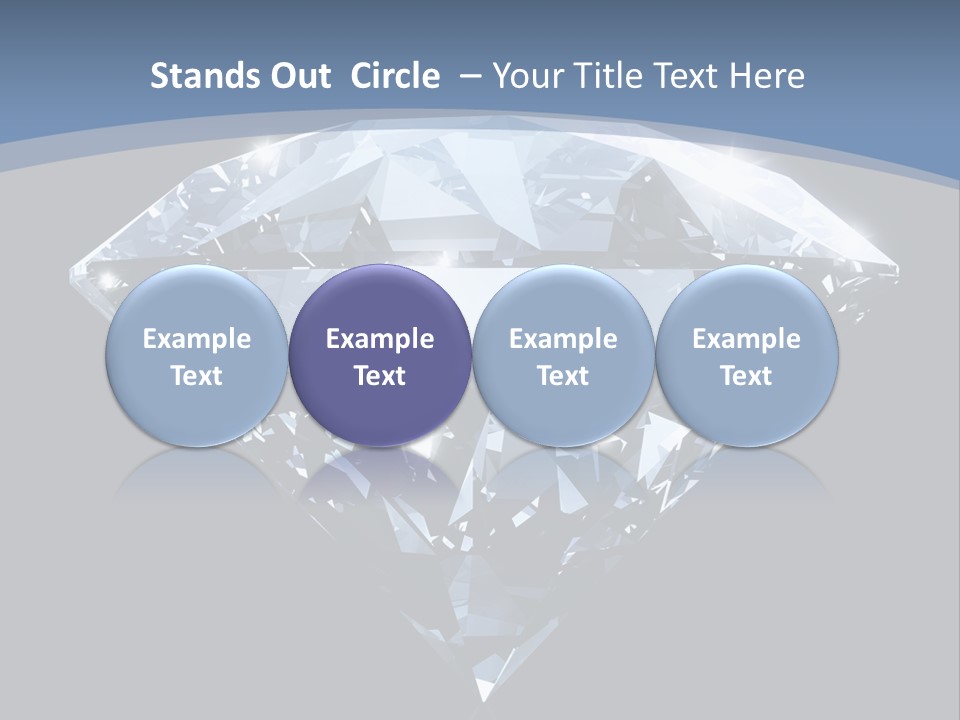 Stands Out  Circle  – Your Title Text Here

Example Text

Example Text

Example Text

Example Text